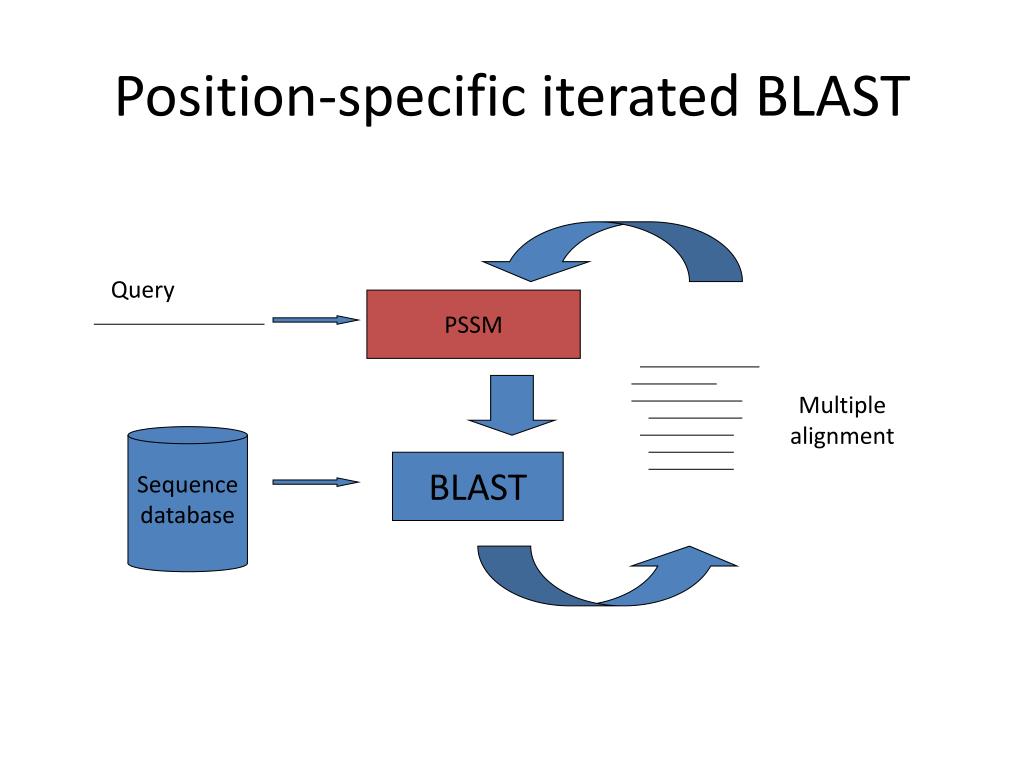 Position-specific iterated BLAST

Query

PSSM

Multiple alignment

Sequence database

BLAST